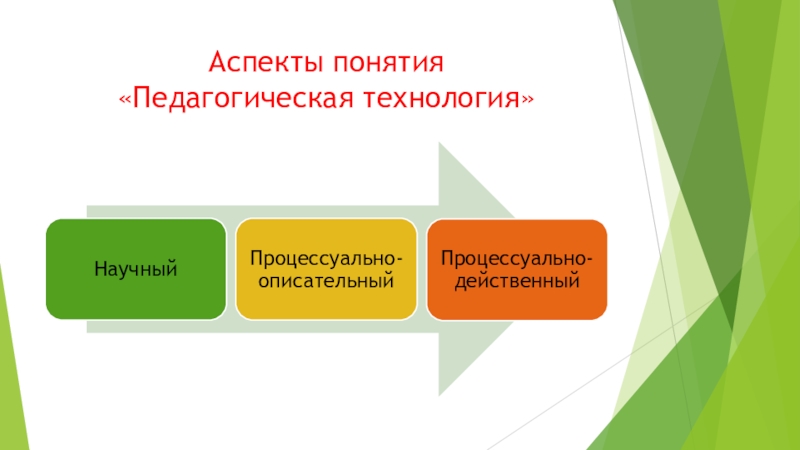 Аспекты понятия «Педагогическая технология»

Научный

Процессуально-описательный

Процессуально-действенный